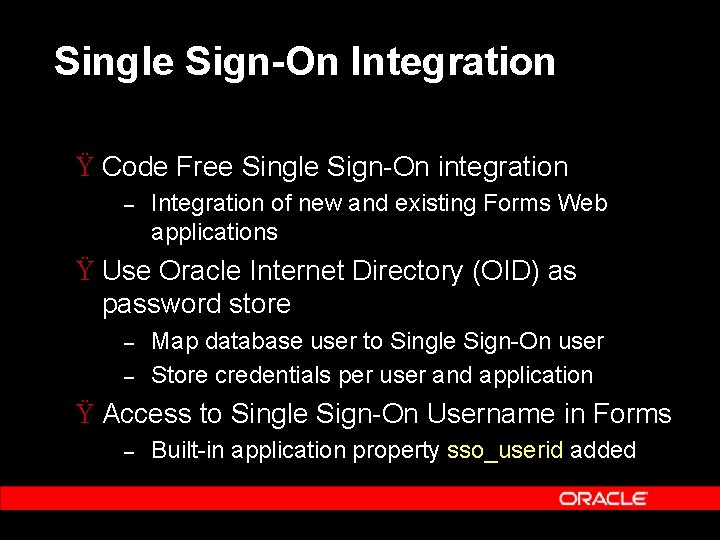 Single Sign-On Integration

Ÿ Code Free Single Sign-On integration

– Integration of new and existing Forms Web applications

Ÿ Use Oracle Internet Directory (OID) as password store

– Map database user to Single Sign-On user

– Store credentials per user and application

Ÿ Access to Single Sign-On Username in Forms

– Built-in application property sso_userid added

ORACLE